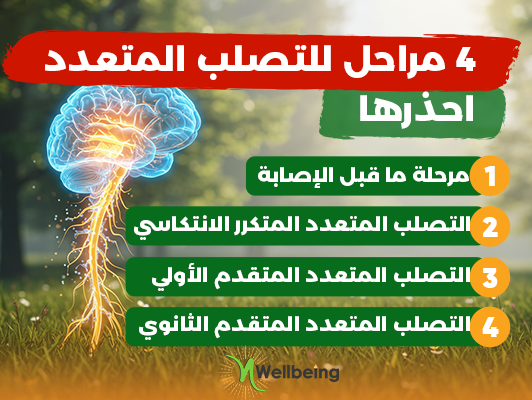 4 مراحل للتصلب المتعدد

احذرها

1 مرحلة ما قبل الإصابة

2 التصلب المتعدد المتكرر الانتكاسي

3 التصلب المتعدد المتقدم الأولي

4 التصلب المتعدد المتقدم الثانوي

Wellbeing